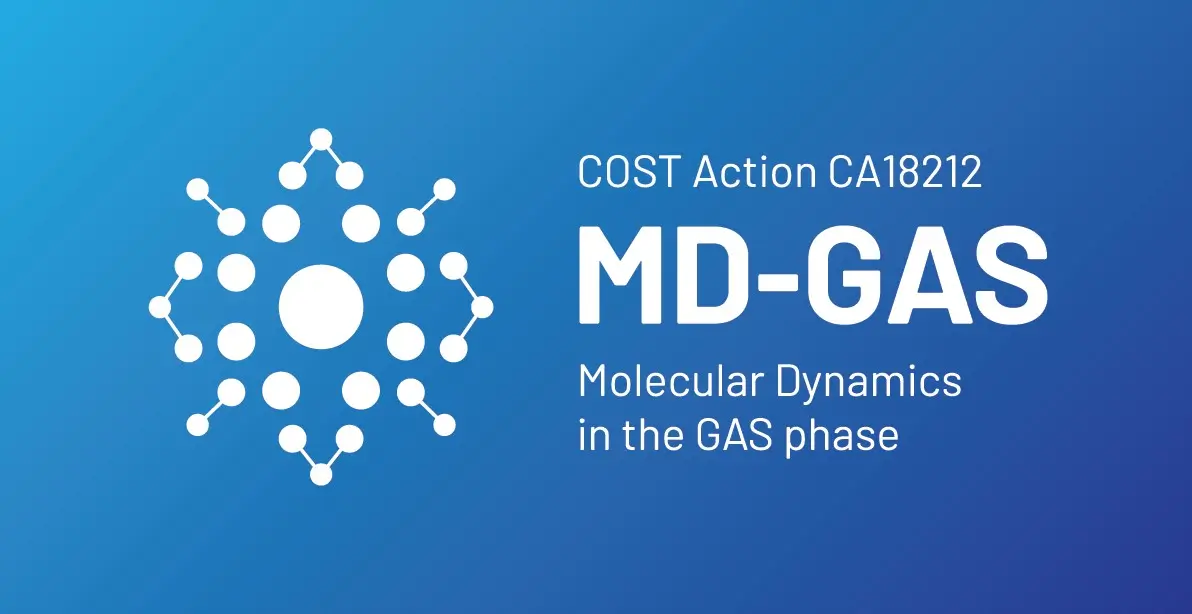 COST Action CA18212

MD-GAS

Molecular Dynamics in the GAS phase